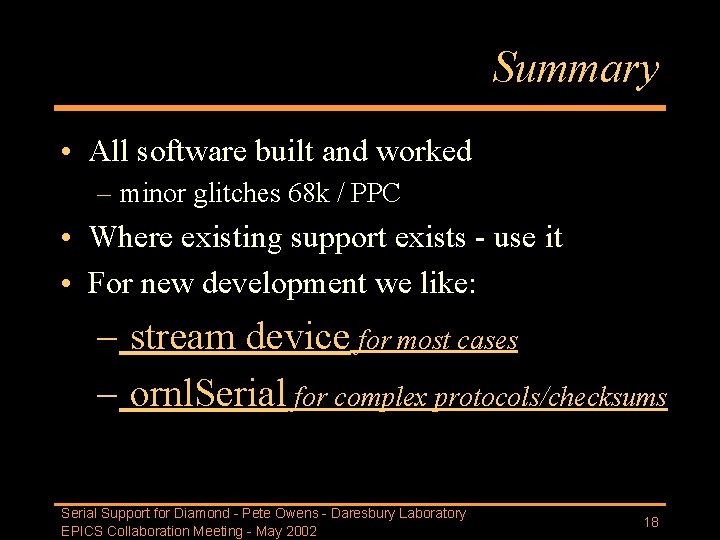 Summary

• All software built and worked
– minor glitches 68k / PPC
• Where existing support exists - use it
• For new development we like:
– stream device for most cases
– ornlSerial for complex protocols/checksums

Serial Support for Diamond - Pete Owens - Daresbury Laboratory
EPICS Collaboration Meeting - May 2002

18